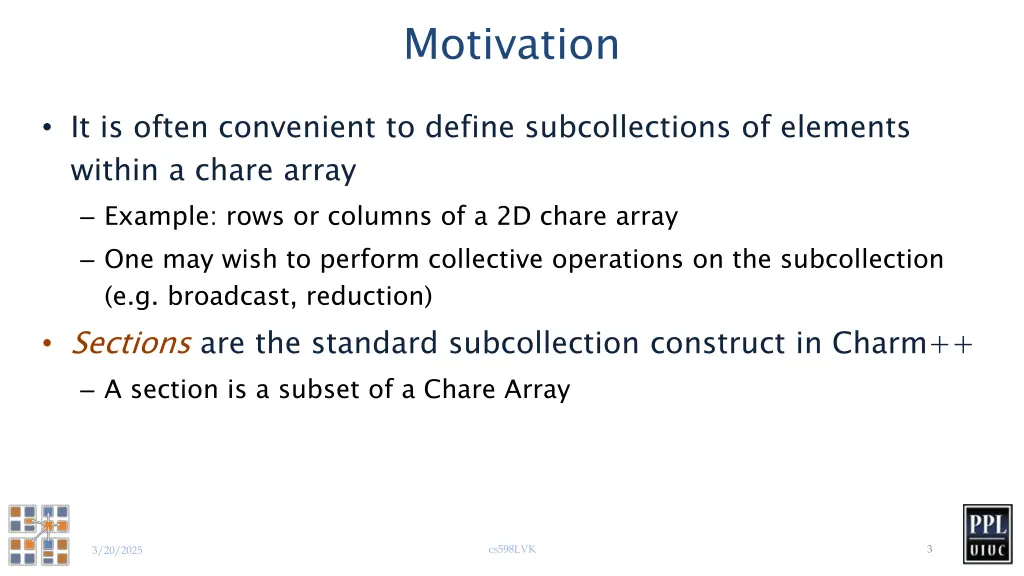 Motivation

• It is often convenient to define subcollections of elements within a chare array

– Example: rows or columns of a 2D chare array

– One may wish to perform collective operations on the subcollection (e.g. broadcast, reduction)

• Sections are the standard subcollection construct in Charm++

– A section is a subset of a Chare Array

3/20/2025

cs598LVK

3

PPL UIUC